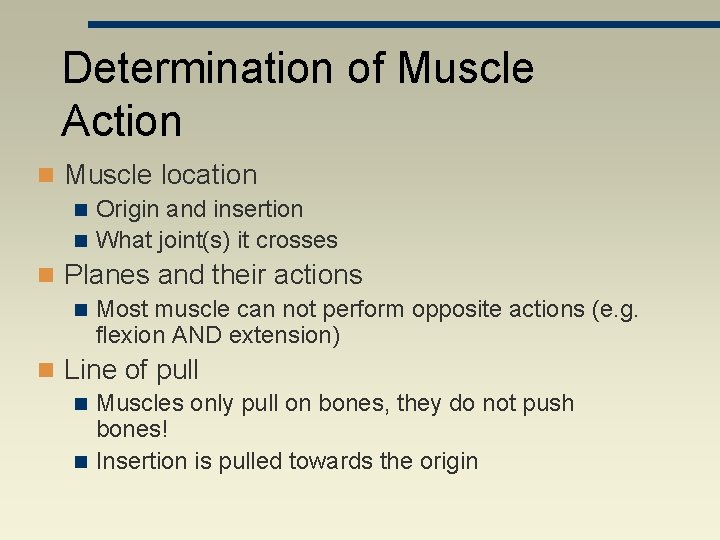 Determination of Muscle Action

Muscle location

Origin and insertion

What joint(s) it crosses

Planes and their actions

Most muscle can not perform opposite actions (e.g. flexion AND extension)

Line of pull

Muscles only pull on bones, they do not push bones!

Insertion is pulled towards the origin